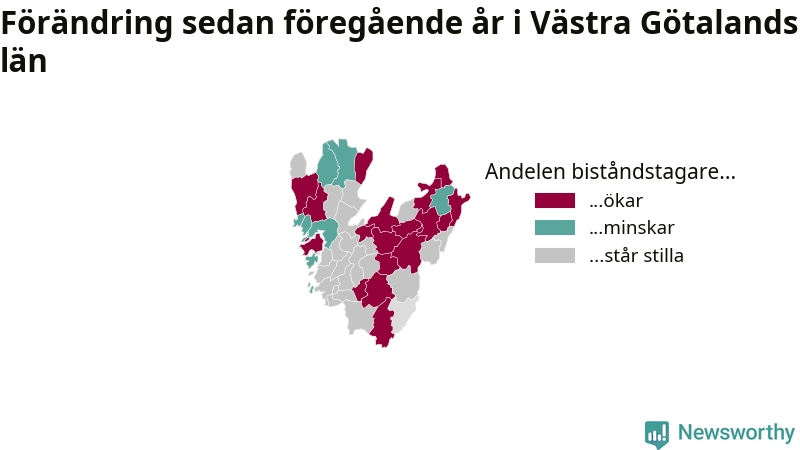 Förändring sedan föregående år i Västra Götalands län

Andelen biståndstagare...
...ökar
...minskar
...står stilla

Newsworthy